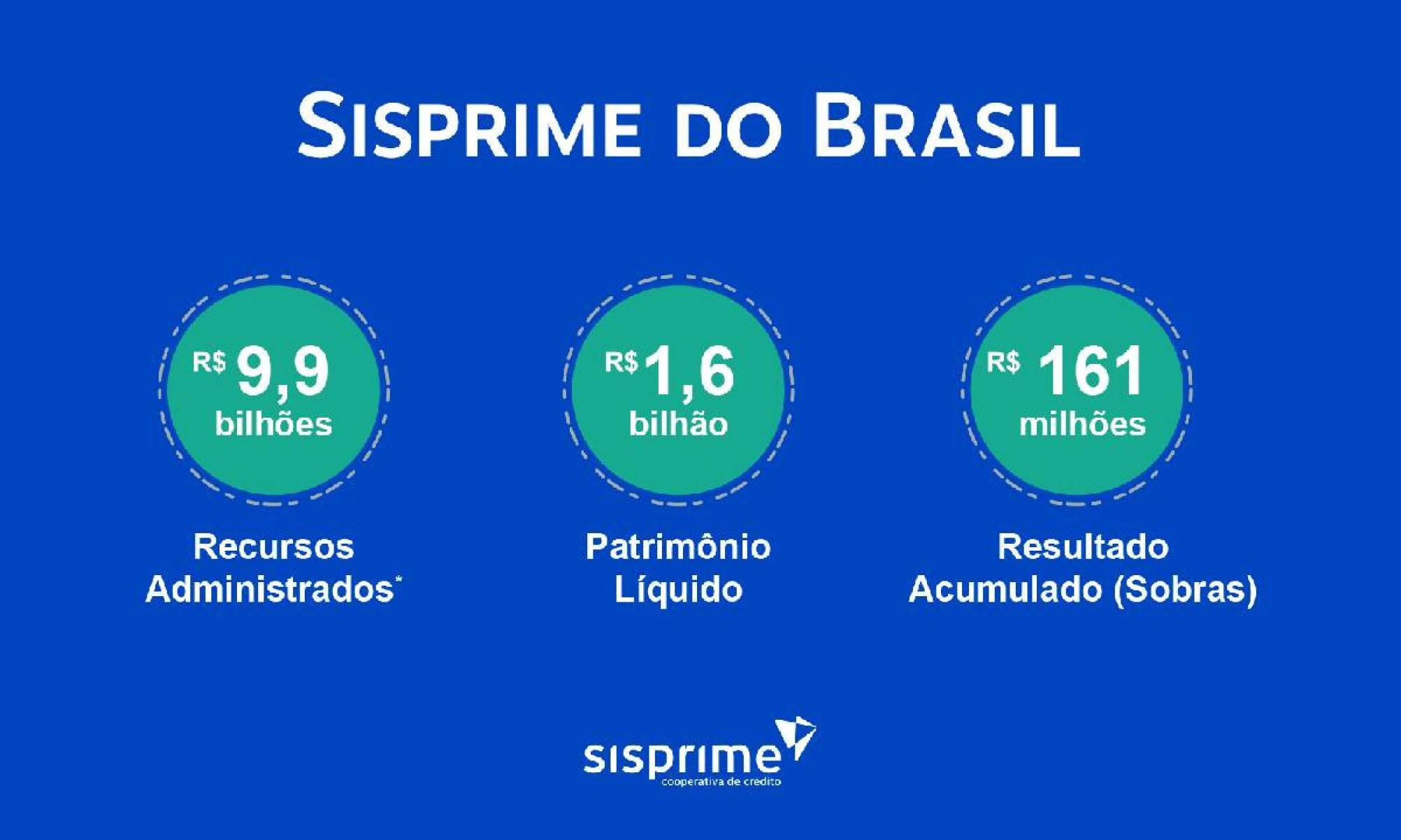 SISPRIME DO BRASIL

R$ 9,9 bilhões

Recursos Administrados*

R$ 1,6 bilhão

Patrimônio Líquido

R$ 161 milhões

Resultado Acumulado (Sobras)

sisprime
cooperativa de crédito